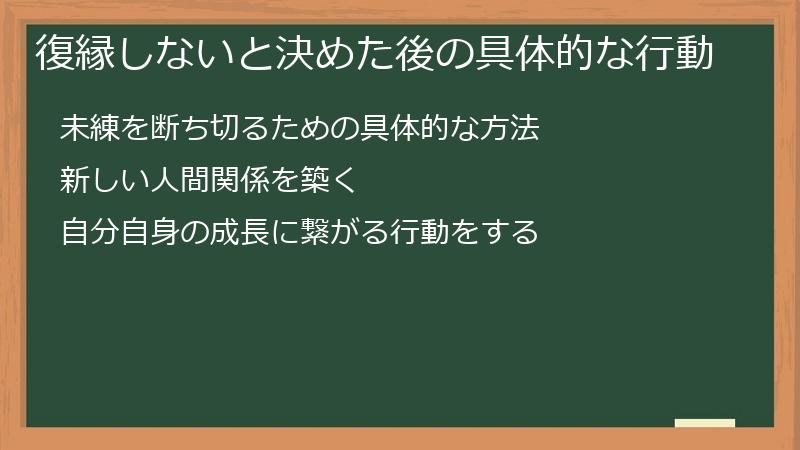 復縁しないと決めた後の具体的な行動

未練を断ち切るための具体的な方法

新しい人間関係を築く

自分自身の成長に繋がる行動をする